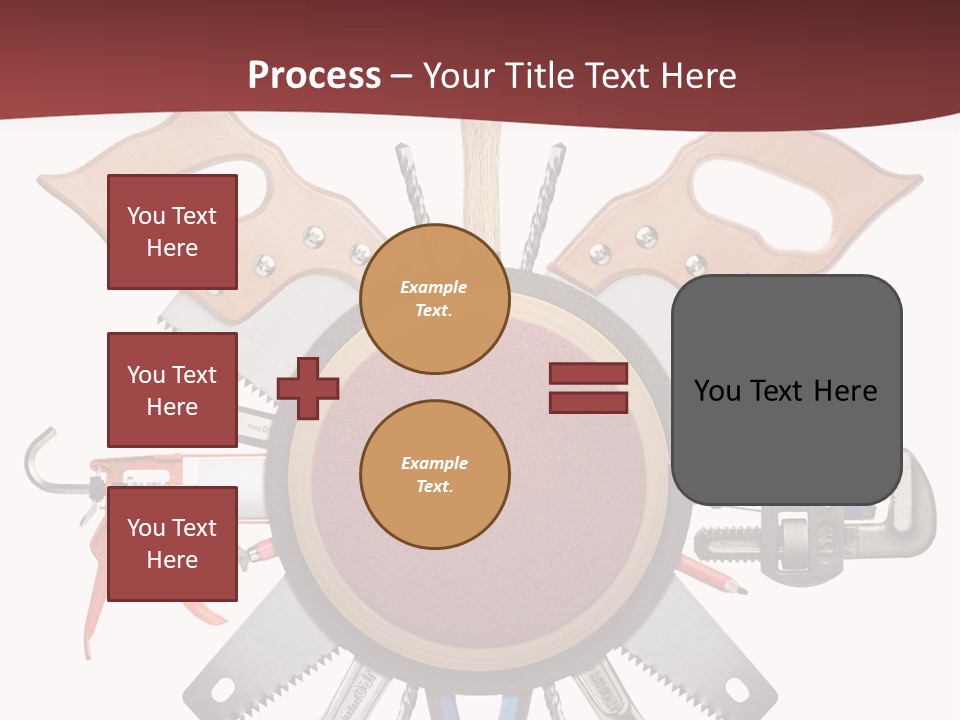 Process – Your Title Text Here

You Text Here

You Text Here

You Text Here

Example Text.

Example Text.

You Text Here